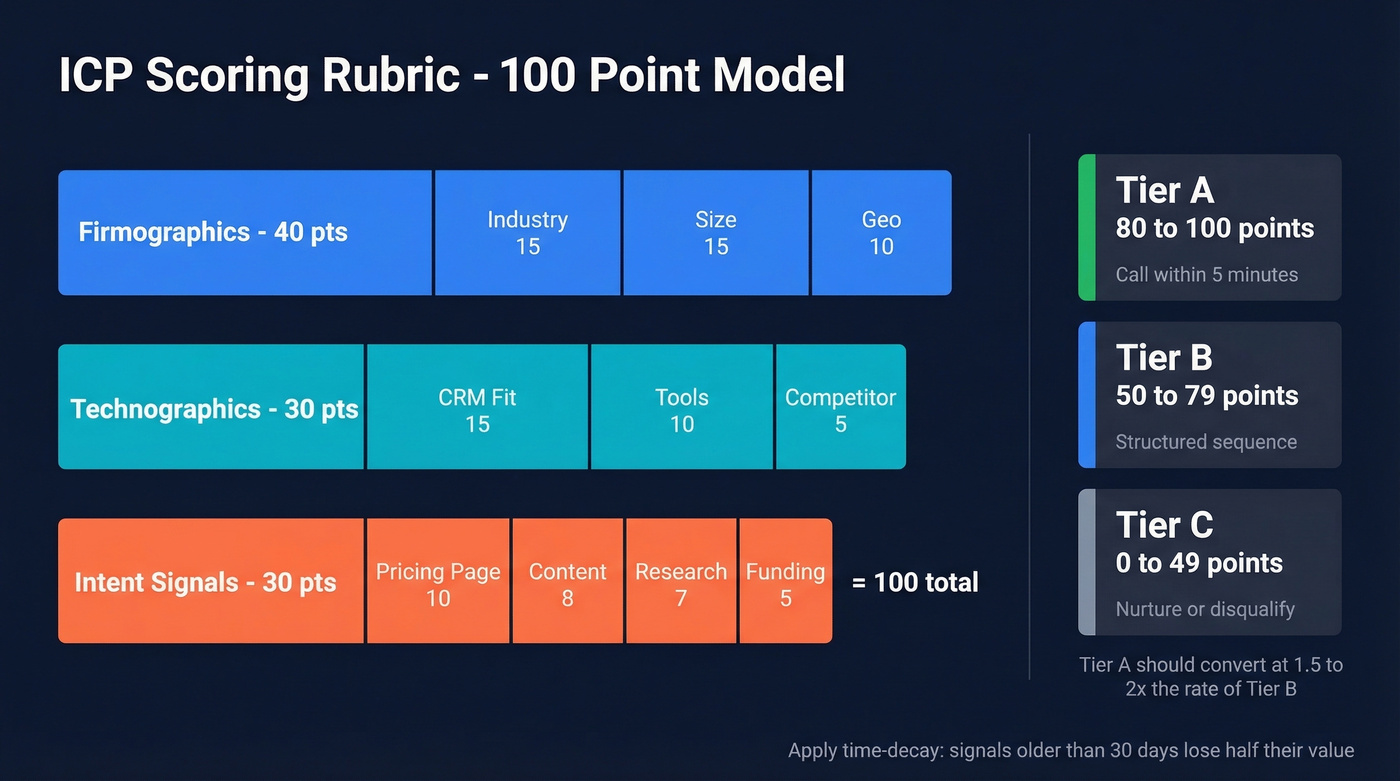 ICP Scoring Rubric - 100 Point Model

Firmographics - 40 pts

Industry
15

Size
15

Geo
10

Technographics - 30 pts

CRM Fit
15

Tools
10

Competitor
5

Intent Signals - 30 pts

Pricing Page
10

Content
8

Research
7

Funding
5

= 100 total

Tier A
80 to 100 points
Call within 5 minutes

Tier B
50 to 79 points
Structured sequence

Tier C
0 to 49 points
Nurture or disqualify

Tier A should convert at 1.5 to 2x the rate of Tier B

Apply time-decay: signals older than 30 days lose half their value